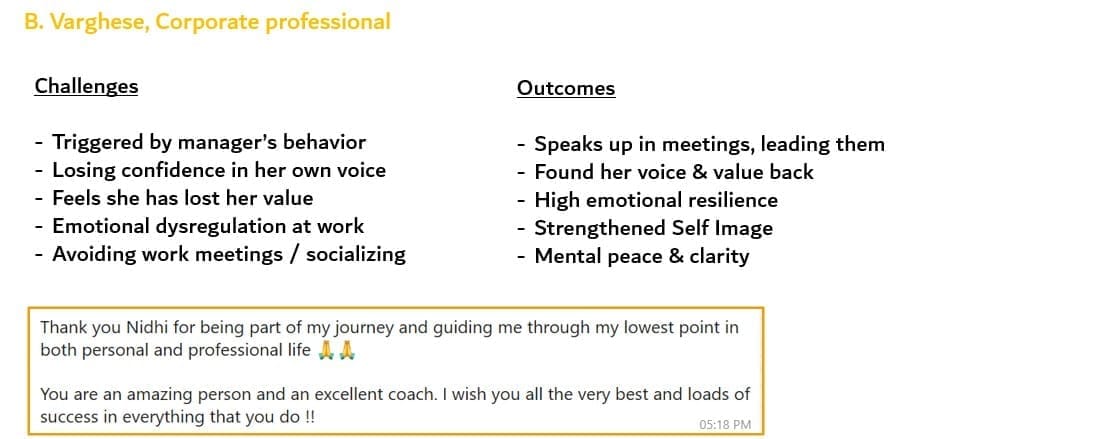 B. Varghese, Corporate professional

Challenges

- Triggered by manager's behavior
- Losing confidence in her own voice
- Feels she has lost her value
- Emotional dysregulation at work
- Avoiding work meetings / socializing

Outcomes

- Speaks up in meetings, leading them
- Found her voice & value back
- High emotional resilience
- Strengthened Self Image
- Mental peace & clarity

Thank you Nidhi for being part of my journey and guiding me through my lowest point in both personal and professional life 🙏🙏

You are an amazing person and an excellent coach. I wish you all the very best and loads of success in everything that you do !!

05:18 PM